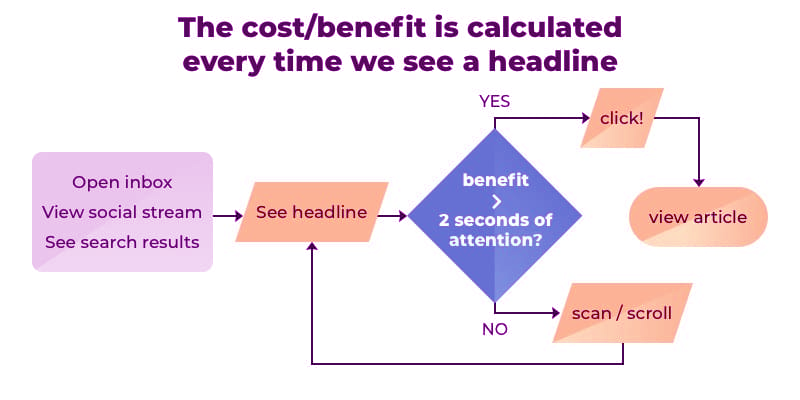 The cost/benefit is calculated every time we see a headline

Open inbox
View social stream
See search results

See headline

benefit
>
2 seconds of attention?

YES

click!

view article

NO

scan / scroll